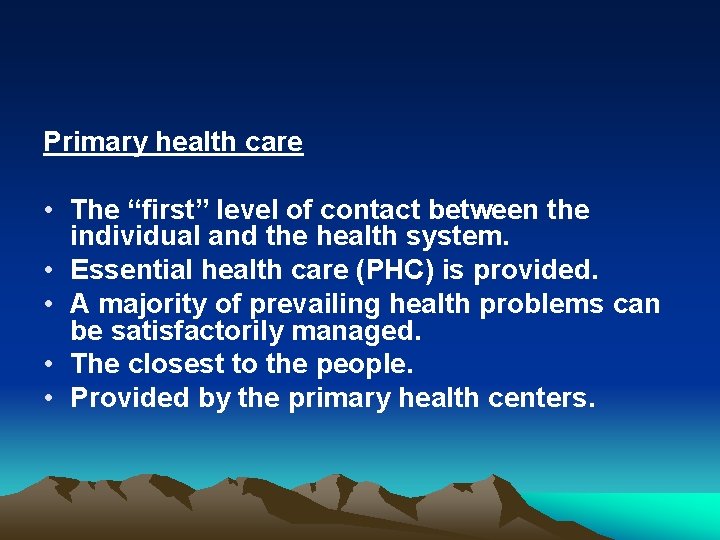 Primary health care

• The “first” level of contact between the individual and the health system.
• Essential health care (PHC) is provided.
• A majority of prevailing health problems can be satisfactorily managed.
• The closest to the people.
• Provided by the primary health centers.